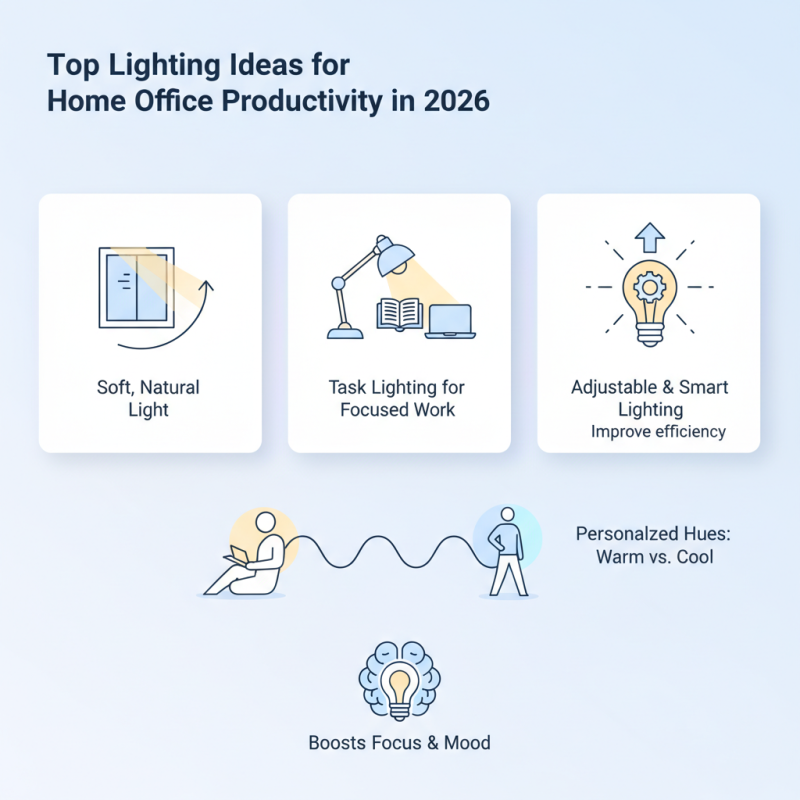 Top Lighting Ideas for Home Office Productivity in 2026

Soft, Natural Light

Task Lighting for Focused Work

Adjustable & Smart Lighting
Improve efficiency

Personalzed Hues: Warm vs. Cool

Boosts Focus & Mood